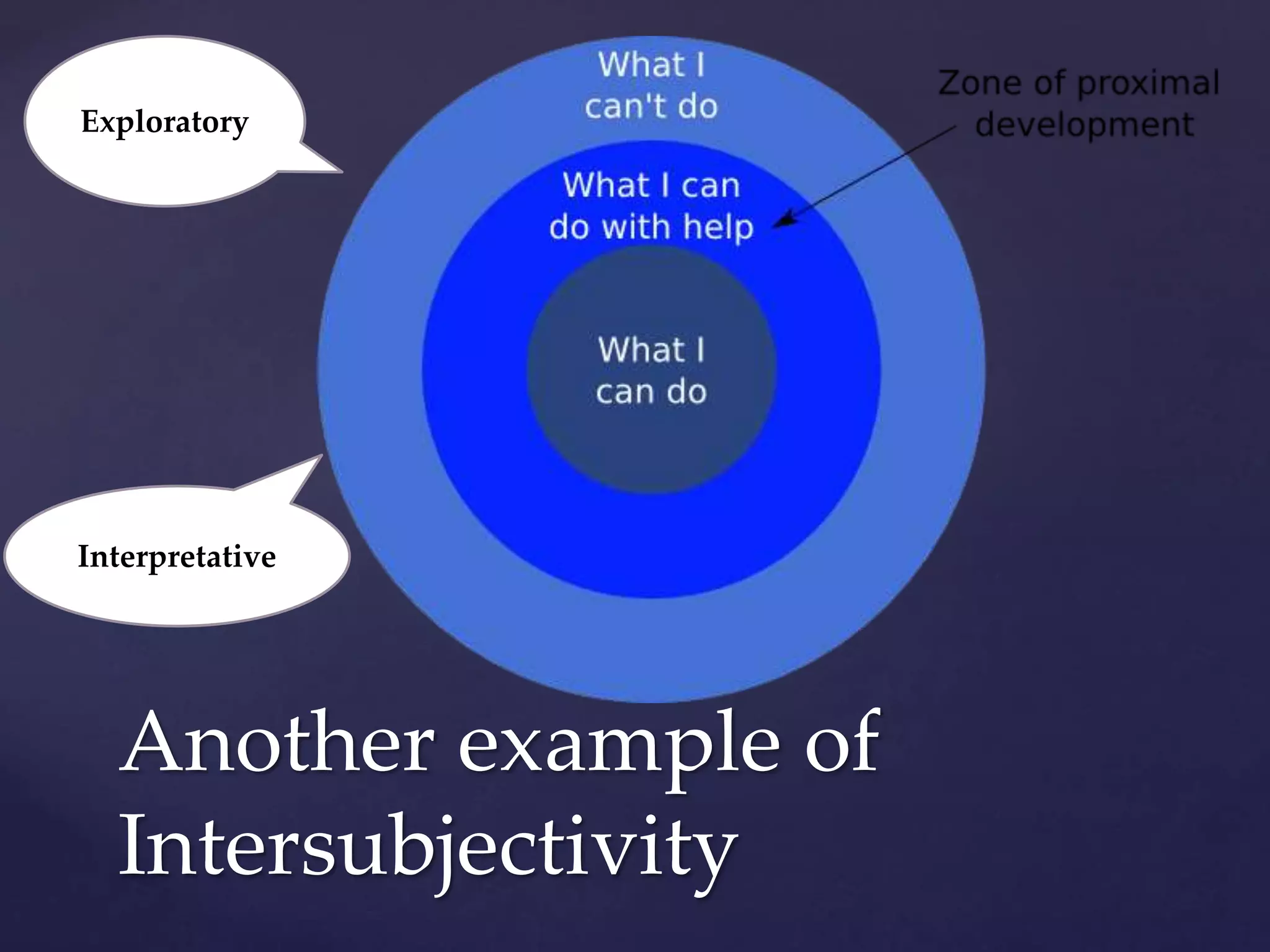 Exploratory

What I can't do

Zone of proximal development

What I can do with help

What I can do

Interpretative

Another example of Intersubjectivity